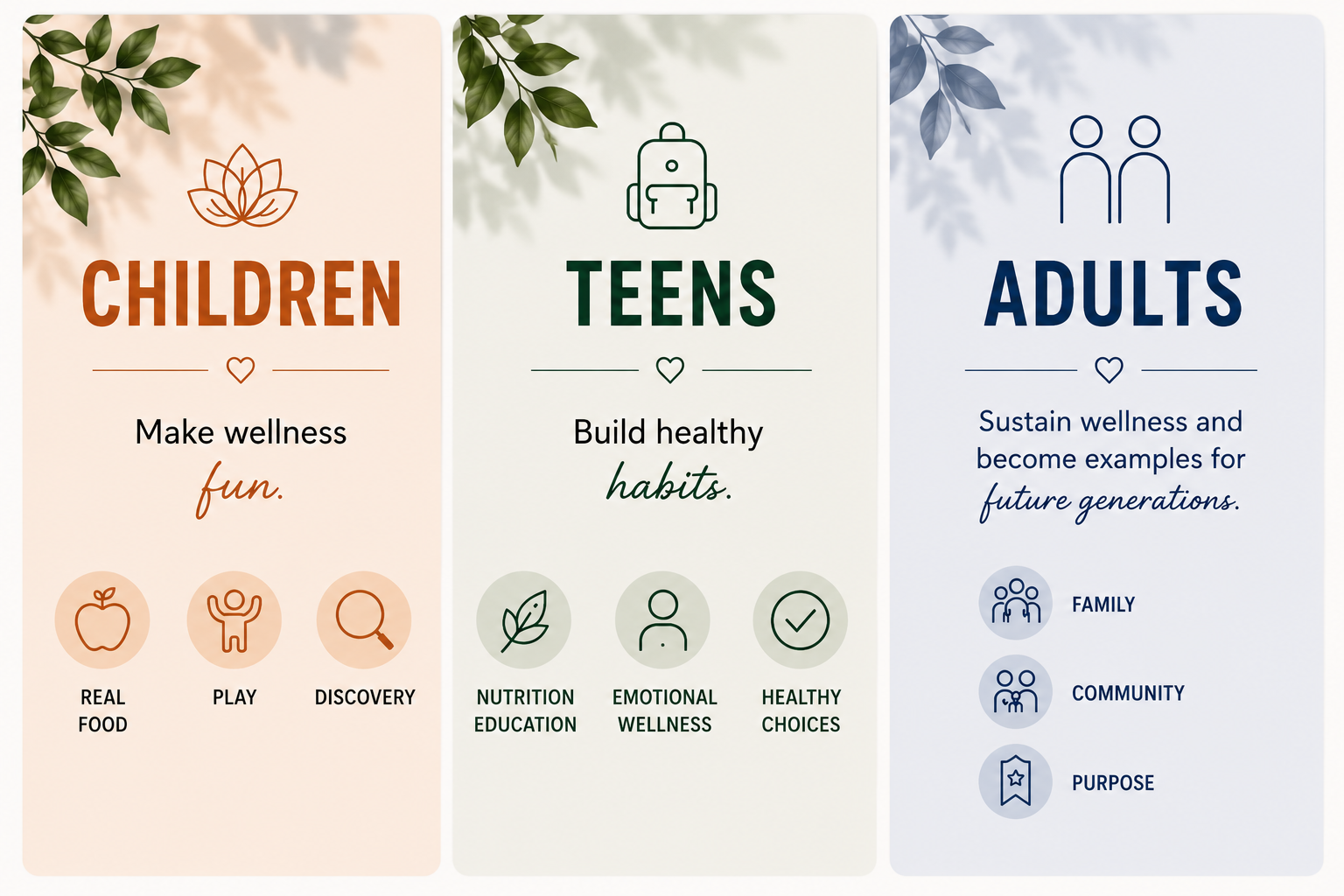 CHILDREN

Make wellness fun.

REAL FOOD

PLAY

DISCOVERY

TEENS

Build healthy habits.

NUTRITION EDUCATION

EMOTIONAL WELLNESS

HEALTHY CHOICES

ADULTS

Sustain wellness and become examples for future generations.

FAMILY

COMMUNITY

PURPOSE